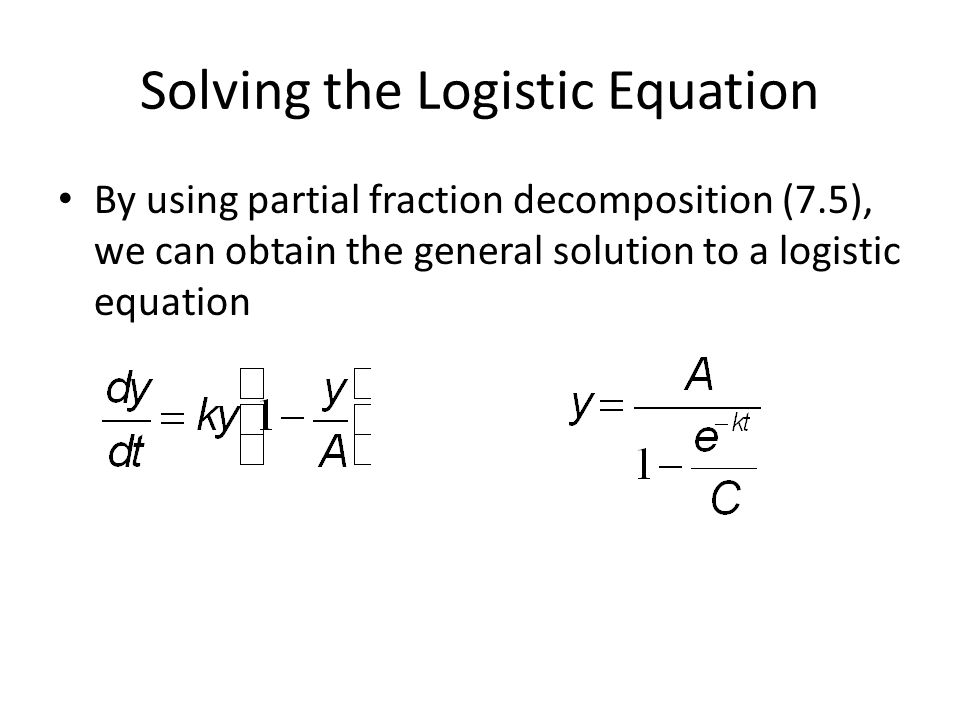 Solving the Logistic Equation

• By using partial fraction decomposition (7.5), we can obtain the general solution to a logistic equation

$\frac{dy}{dt} = ky\left(1 - \frac{y}{A}\right)$

$y = \frac{A}{1 - \frac{e^{-kt}}{C}}$